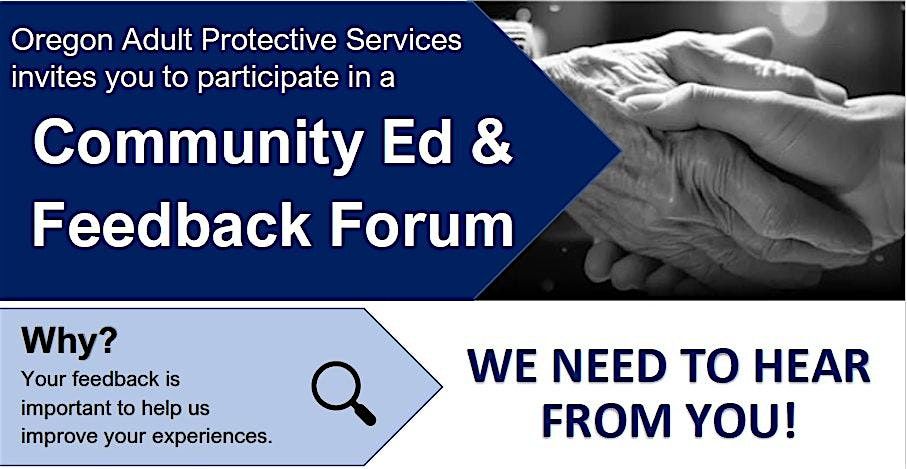 Oregon Adult Protective Services invites you to participate in a

Community Ed & Feedback Forum

Why?
Your feedback is important to help us improve your experiences.

WE NEED TO HEAR FROM YOU!